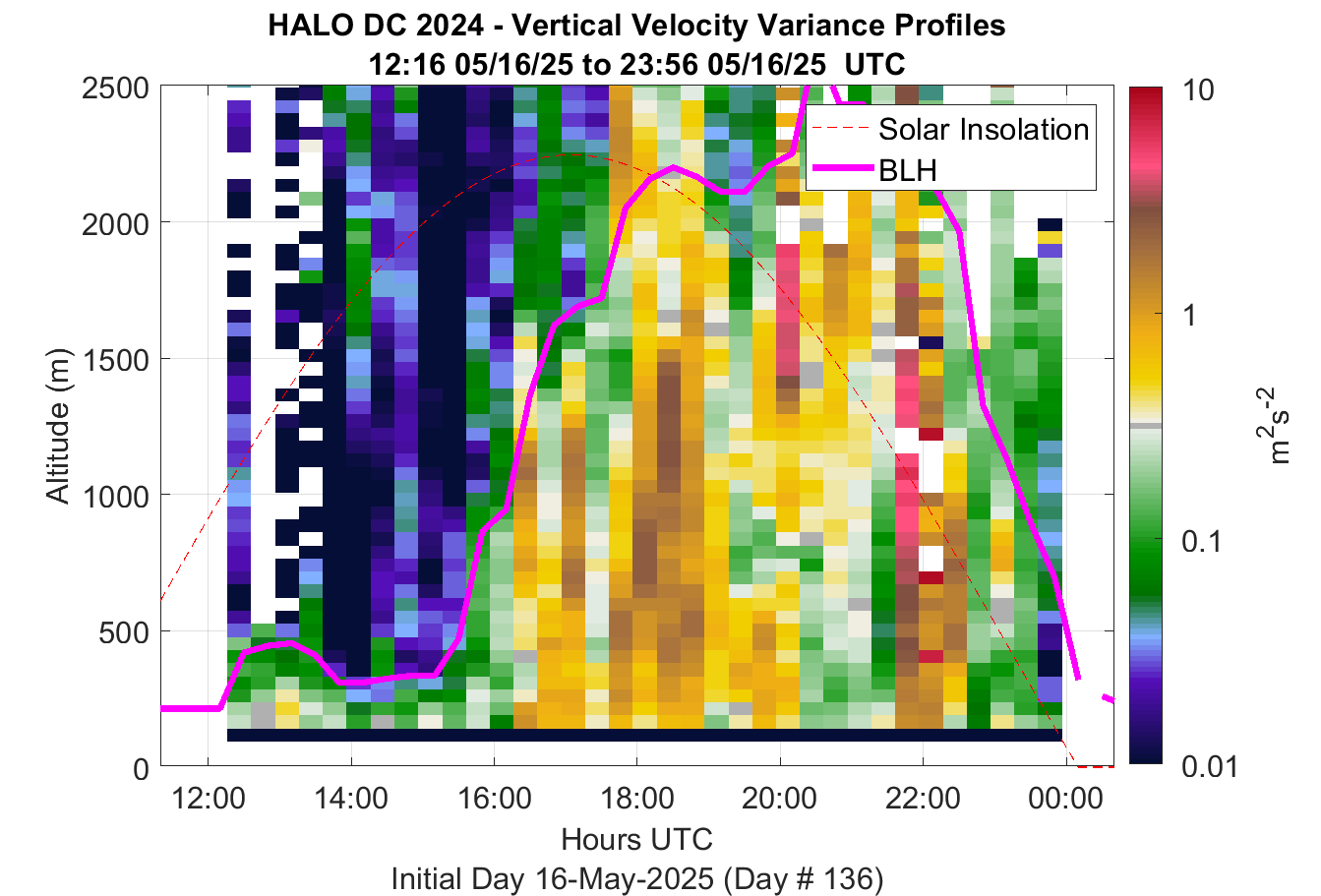 HALO DC 2024 - Vertical Velocity Variance Profiles
12:16 05/16/25 to 23:56 05/16/25 UTC

Solar Insolation
BLH

Altitude (m)

2500
2000
1500
1000
500
0

12:00 14:00 16:00 18:00 20:00 22:00 00:00

Hours UTC

Initial Day 16-May-2025 (Day # 136)

10
1
0.1
0.01

$m^2s^{-2}$